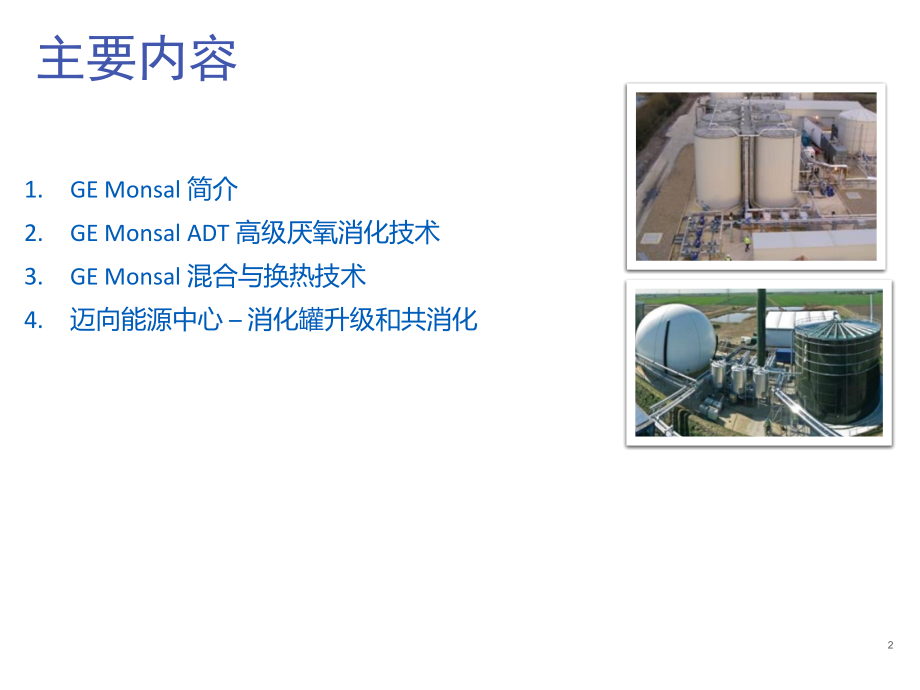 主要内容

1. GE Monsal 简介
2. GE Monsal ADT 高级厌氧消化技术
3. GE Monsal 混合与换热技术
4. 迈向能源中心 – 消化罐升级和共消化

2